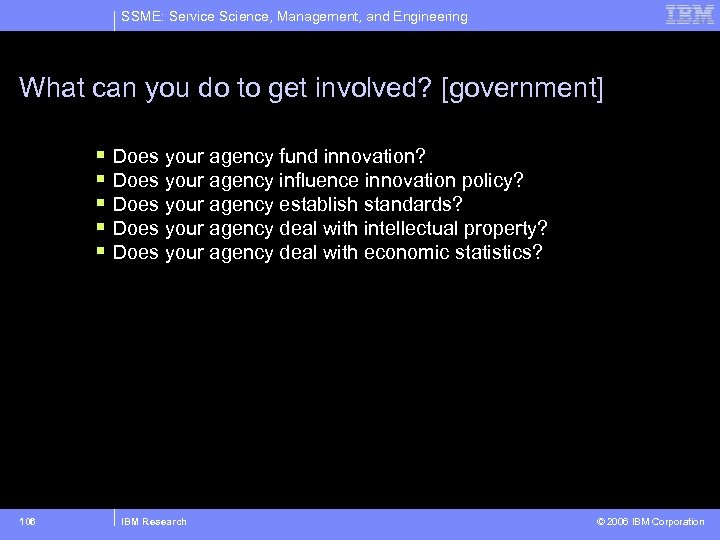 SSME: Service Science, Management, and Engineering

IBM

What can you do to get involved? [government]

- Does your agency fund innovation?
- Does your agency influence innovation policy?
- Does your agency establish standards?
- Does your agency deal with intellectual property?
- Does your agency deal with economic statistics?

106

IBM Research

© 2006 IBM Corporation